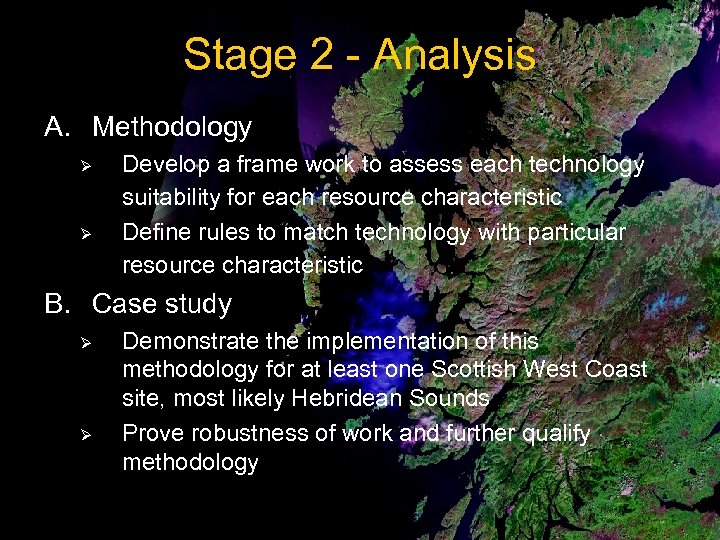 Stage 2 - Analysis

A. Methodology

➢ Develop a frame work to assess each technology suitability for each resource characteristic

➢ Define rules to match technology with particular resource characteristic

B. Case study

➢ Demonstrate the implementation of this methodology for at least one Scottish West Coast site, most likely Hebridean Sounds

➢ Prove robustness of work and further qualify methodology